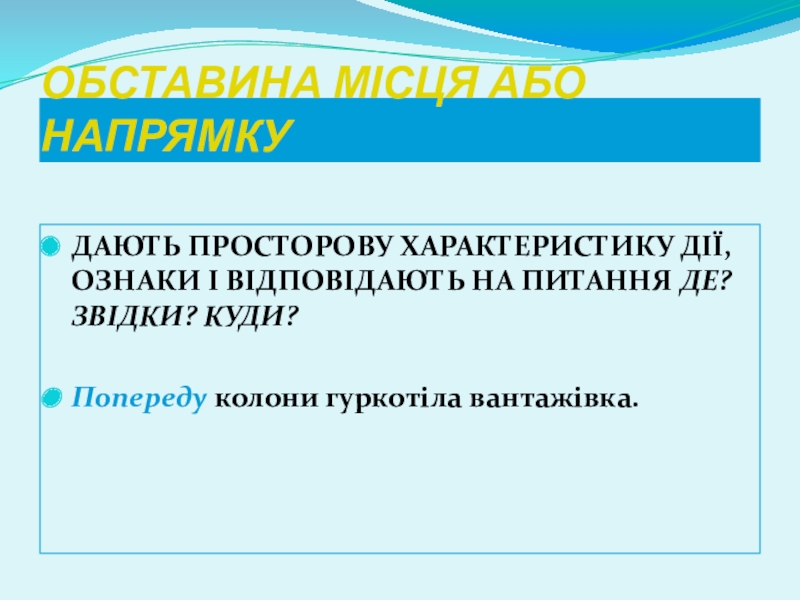 ОБСТАВИНА МІСЦЯ АБО НАПРЯМКУ

ДАЮТЬ ПРОСТОРОВУ ХАРАКТЕРИСТИКУ ДІЇ, ОЗНАКИ І ВІДПОВІДАЮТЬ НА ПИТАННЯ ДЕ? ЗВІДКИ? КУДИ?

Попереду колони гуркотіла вантажівка.